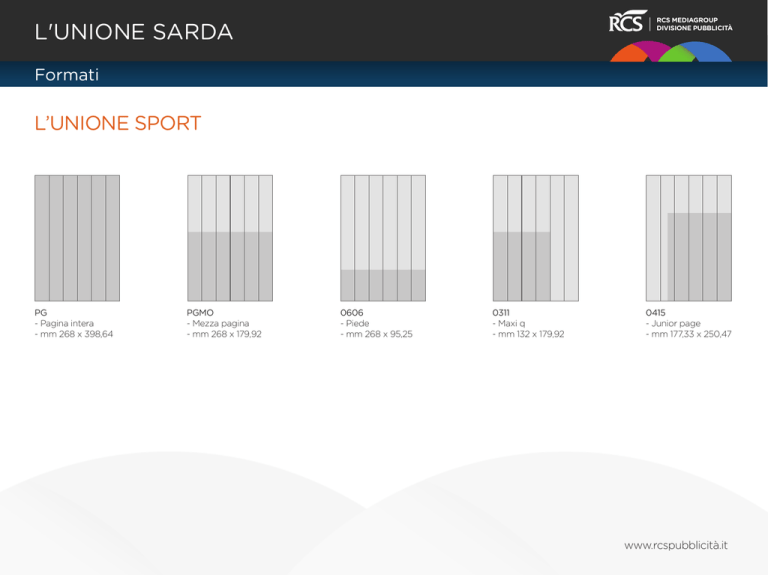 L'UNIONE SARDA

RCS | RCS MEDIAGROUP DIVISIONE PUBBLICITÀ

Formati

L'UNIONE SPORT

PG
- Pagina intera
- mm 268 x 398,64

PGMO
- Mezza pagina
- mm 268 x 179,92

0606
- Piede
- mm 268 x 95,25

0311
- Maxi q
- mm 132 x 179,92

0415
- Junior page
- mm 177,33 x 250,47

www.rcspubblicità.it